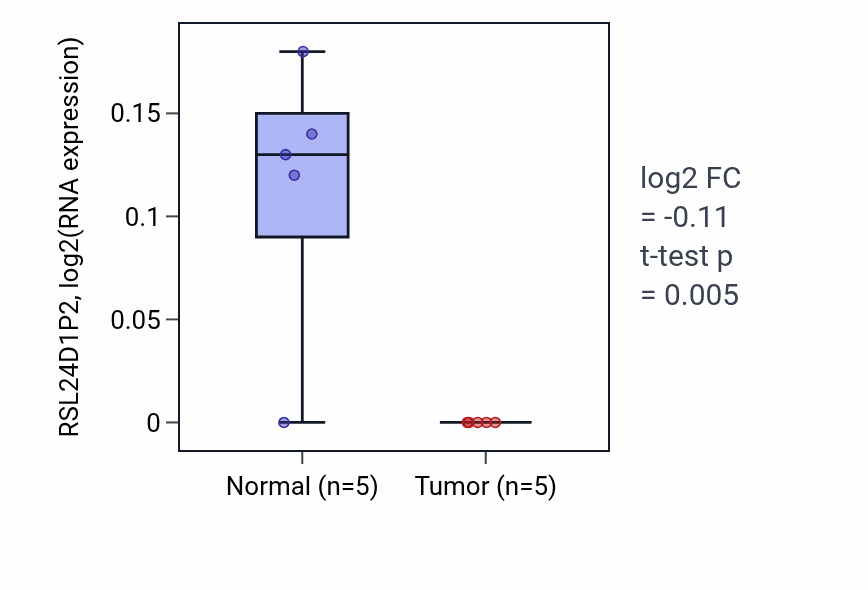 RSL24D1P2, log2(RNA expression)

0.15
0.1
0.05
0

Normal (n=5)
Tumor (n=5)

log2 FC
= -0.11
t-test p
= 0.005